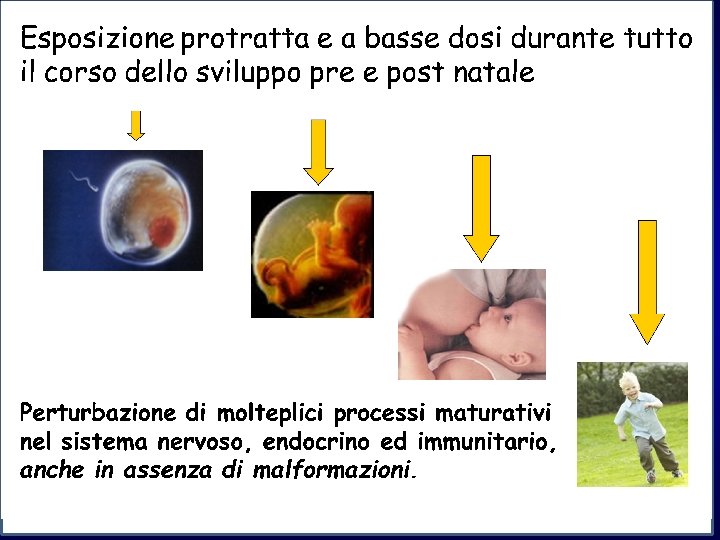 Esposizione protratta e a basse dosi durante tutto il corso dello sviluppo pre e post natale

Perturbazione di molteplici processi maturativi nel sistema nervoso, endocrino ed immunitario, anche in assenza di malformazioni.